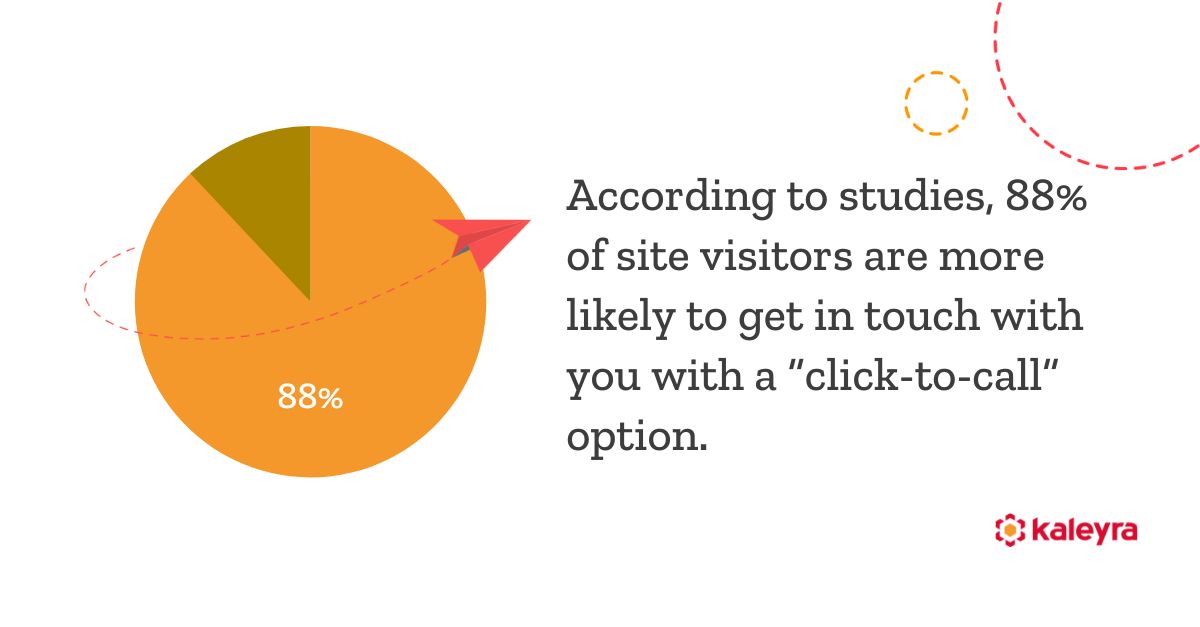 88%

According to studies, 88% of site visitors are more likely to get in touch with you with a "click-to-call" option.

kaleyra